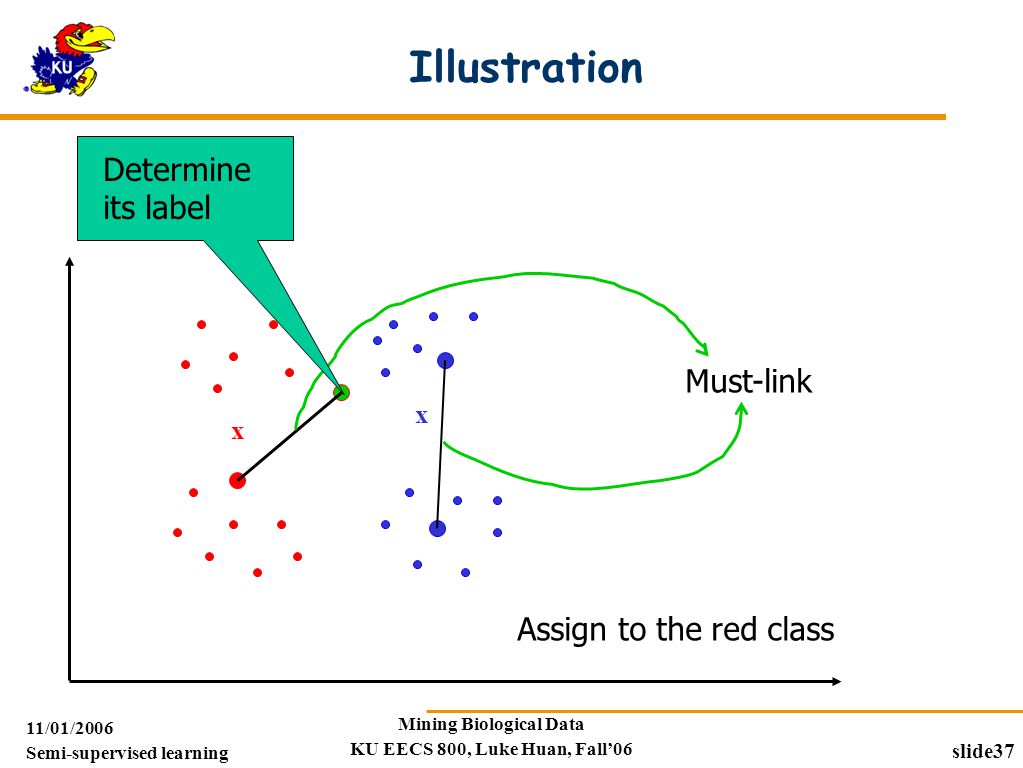 KU

Illustration

Determine its label

x

x

Must-link

Assign to the red class

11/01/2006
Semi-supervised learning

Mining Biological Data
KU EECS 800, Luke Huan, Fall'06

slide37